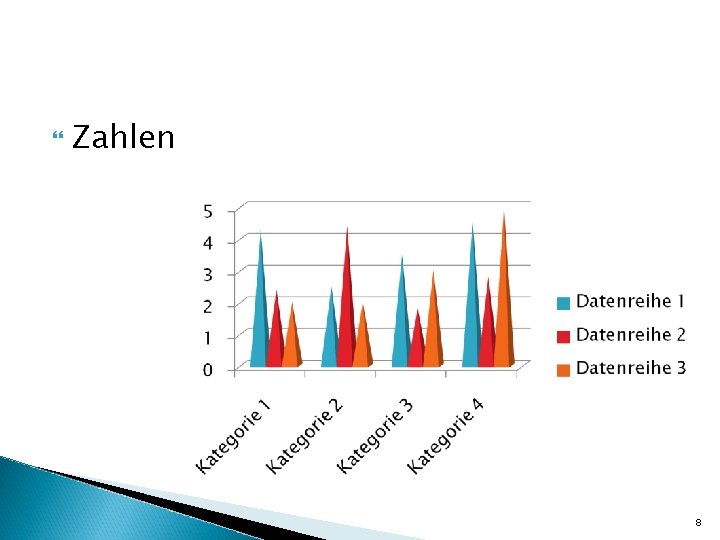 Zahlen

5
4
3
2
1
0

Kategorie 1
Kategorie 2
Kategorie 3
Kategorie 4

Datenreihe 1
Datenreihe 2
Datenreihe 3

8